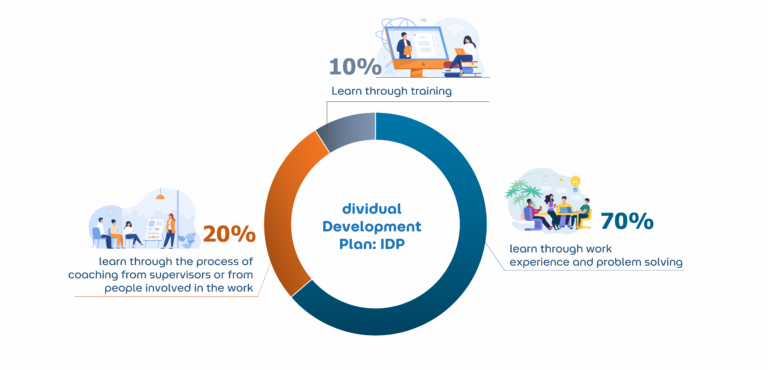 10%
Learn through training

dividual Development Plan: IDP

20%
learn through the process of coaching from supervisors or from people involved in the work

70%
learn through work experience and problem solving